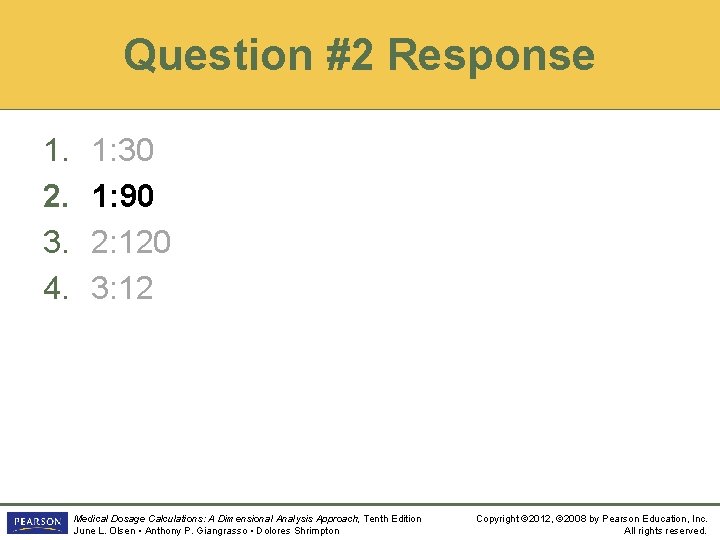 Question #2 Response

1. 1:30
2. 1:90
3. 2:120
4. 3:12

PEARSON

Medical Dosage Calculations: A Dimensional Analysis Approach, Tenth Edition
June L. Olsen • Anthony P. Giangrasso • Dolores Shrimpton

Copyright ©2012, ©2008 by Pearson Education, Inc.
All rights reserved.